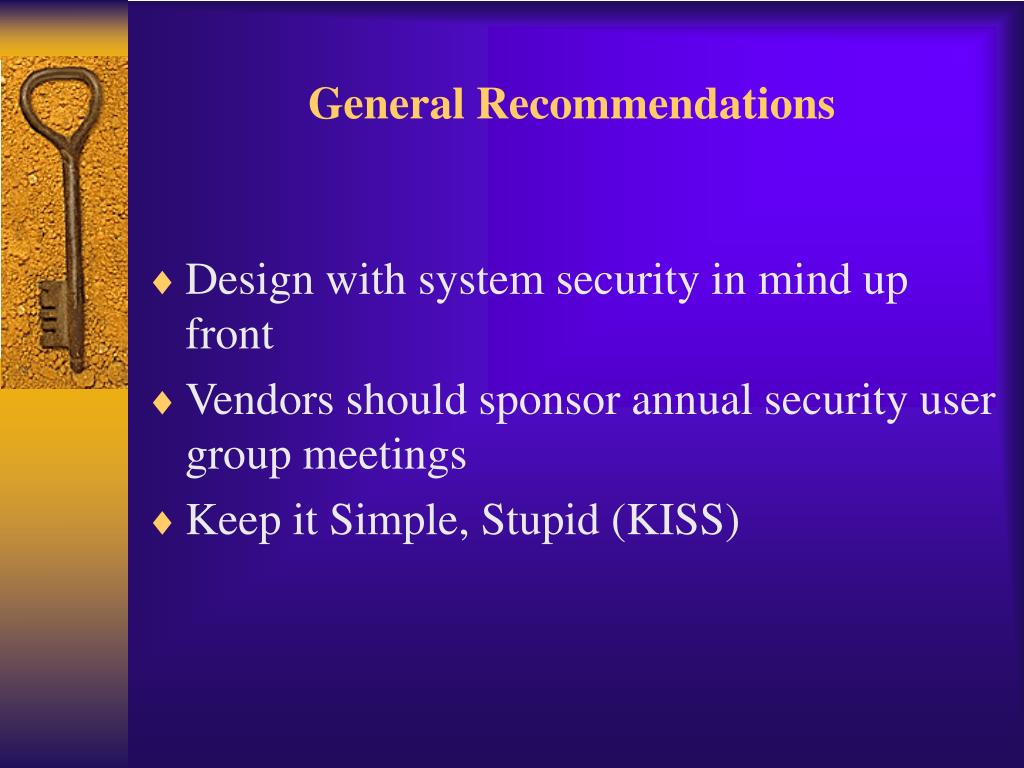 General Recommendations

♦ Design with system security in mind up front

♦ Vendors should sponsor annual security user group meetings

♦ Keep it Simple, Stupid (KISS)